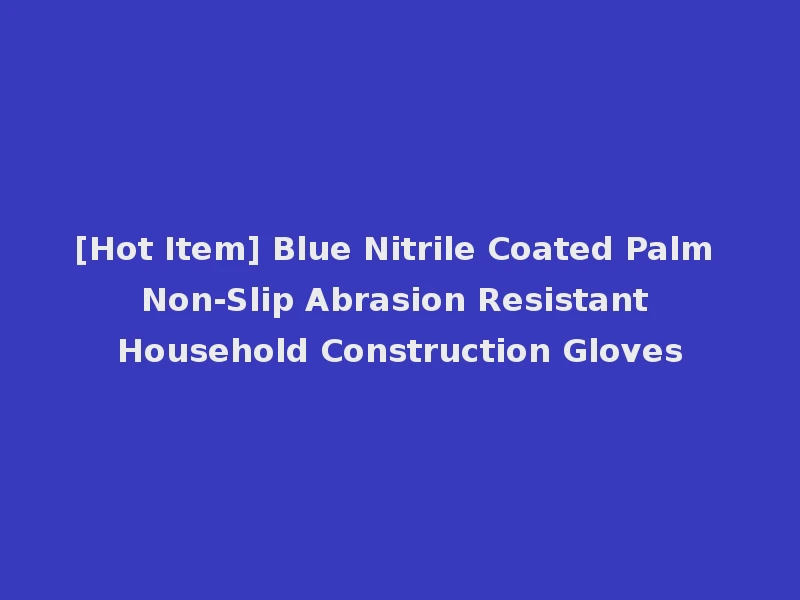 [Hot Item] Blue Nitrile Coated Palm Non-Slip Abrasion Resistant Household Construction Gloves